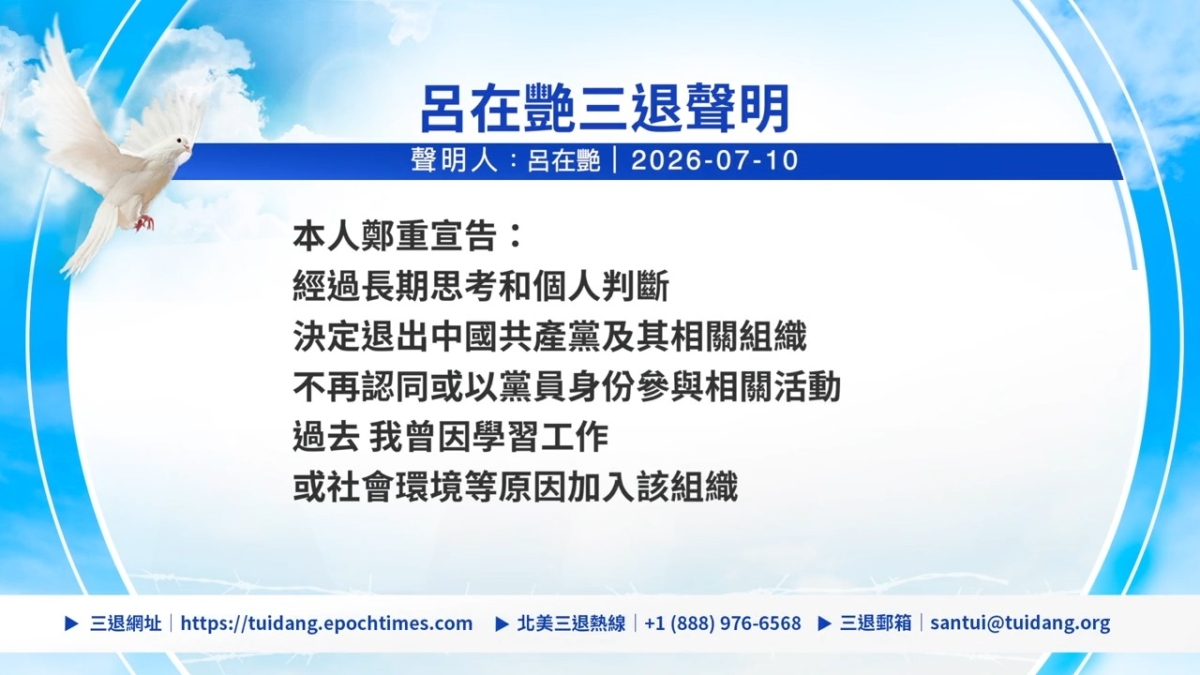 呂在艷三退聲明

聲明人：呂在艷｜2026-07-10

本人鄭重宣告：
經過長期思考和個人判斷
決定退出中國共產黨及其相關組織
不再認同或以黨員身份參與相關活動
過去 我曾因學習工作
或社會環境等原因加入該組織

▶ 三退網址｜https://tuidang.epochtimes.com ▶ 北美三退熱線｜+1 (888) 976-6568 ▶ 三退郵箱｜santui@tuidang.org